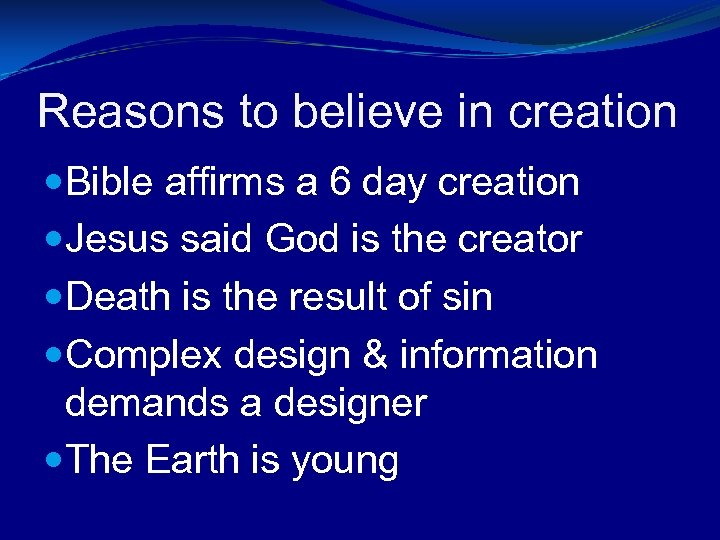 Reasons to believe in creation

- Bible affirms a 6 day creation
- Jesus said God is the creator
- Death is the result of sin
- Complex design & information demands a designer
- The Earth is young